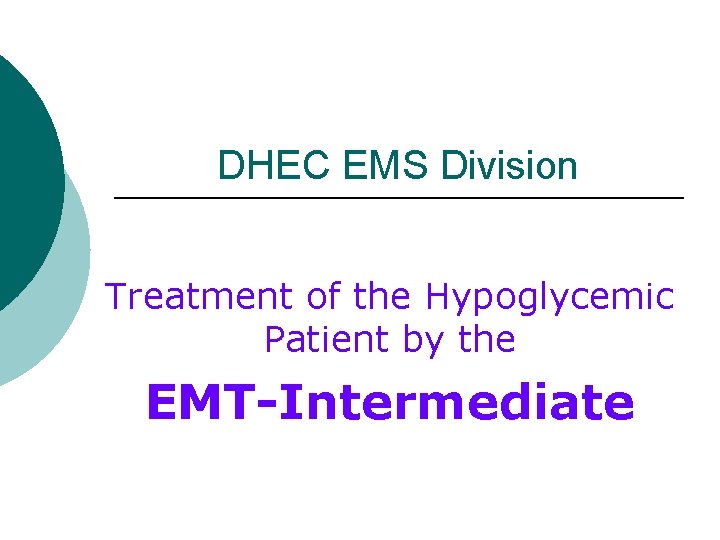 DHEC EMS Division

Treatment of the Hypoglycemic Patient by the

EMT-Intermediate